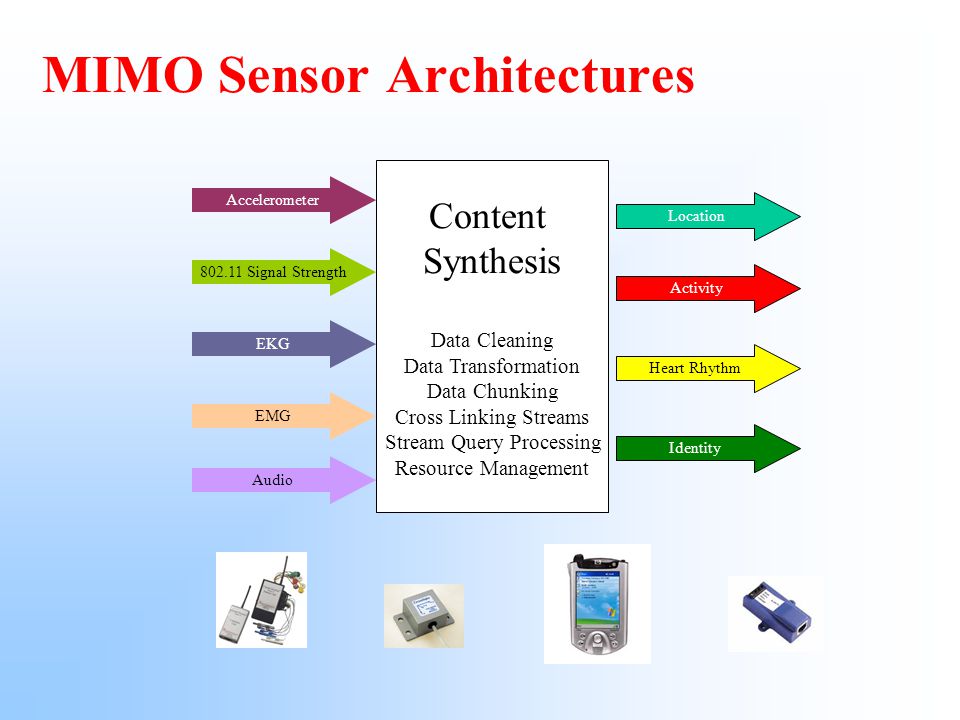 MIMO Sensor Architectures

Accelerometer

802.11 Signal Strength

EKG

EMG

Audio

Content Synthesis

Data Cleaning
Data Transformation
Data Chunking
Cross Linking Streams
Stream Query Processing
Resource Management

Location

Activity

Heart Rhythm

Identity